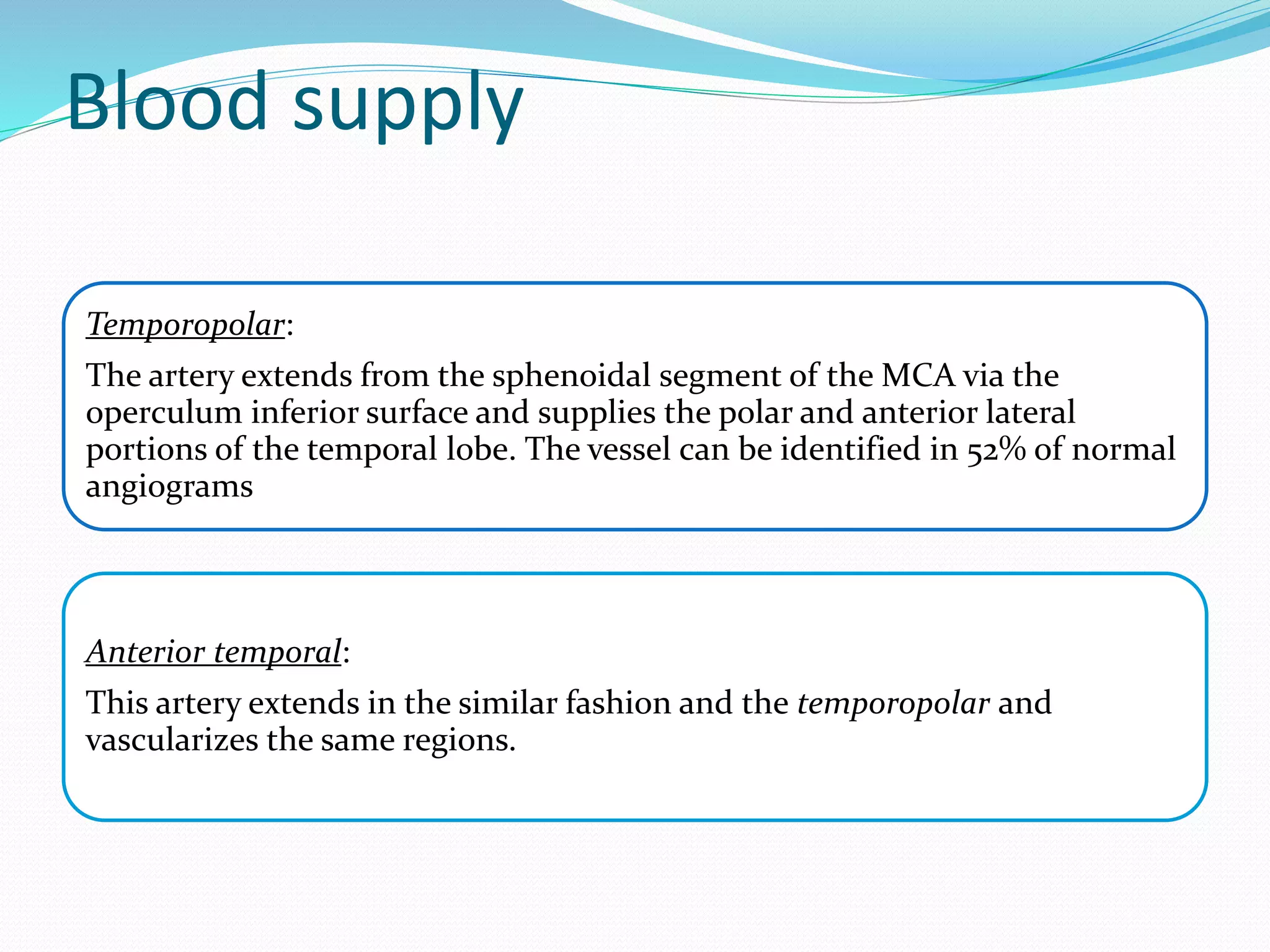 Blood supply

Temporopolar:

The artery extends from the sphenoidal segment of the MCA via the operculum inferior surface and supplies the polar and anterior lateral portions of the temporal lobe. The vessel can be identified in 52% of normal angiograms

Anterior temporal:

This artery extends in the similar fashion and the temporopolar and vascularizes the same regions.